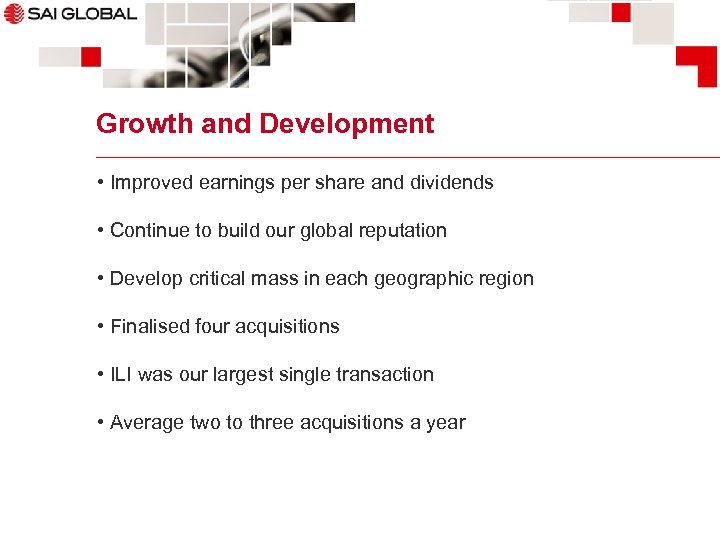 SAI GLOBAL

Growth and Development

• Improved earnings per share and dividends

• Continue to build our global reputation

• Develop critical mass in each geographic region

• Finalised four acquisitions

• ILI was our largest single transaction

• Average two to three acquisitions a year